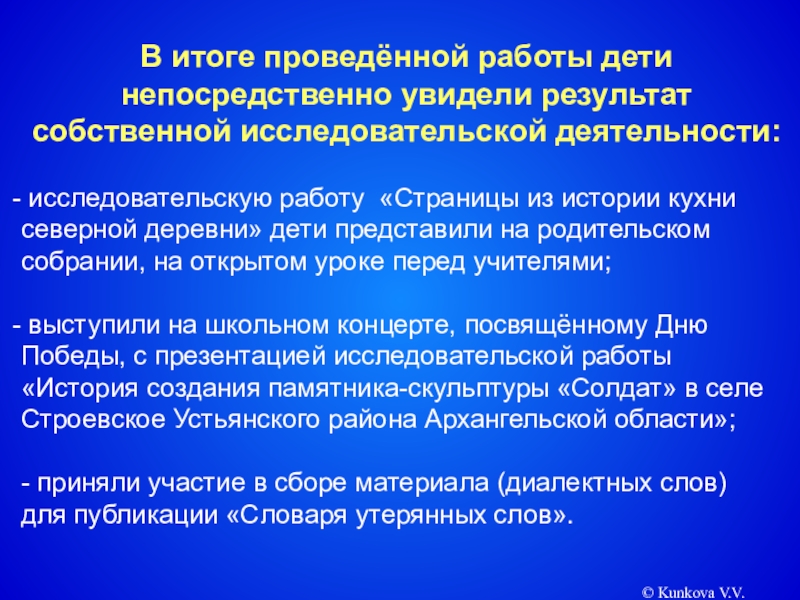 В итоге проведённой работы дети непосредственно увидели результат собственной исследовательской деятельности:

- исследовательскую работу «Страницы из истории кухни северной деревни» дети представили на родительском собрании, на открытом уроке перед учителями;

- выступили на школьном концерте, посвящённому Дню Победы, с презентацией исследовательской работы «История создания памятника-скульптуры «Солдат» в селе Строевское Устьянского района Архангельской области»;

- приняли участие в сборе материала (диалектных слов) для публикации «Словаря утерянных слов».

© Kunkova V.V.